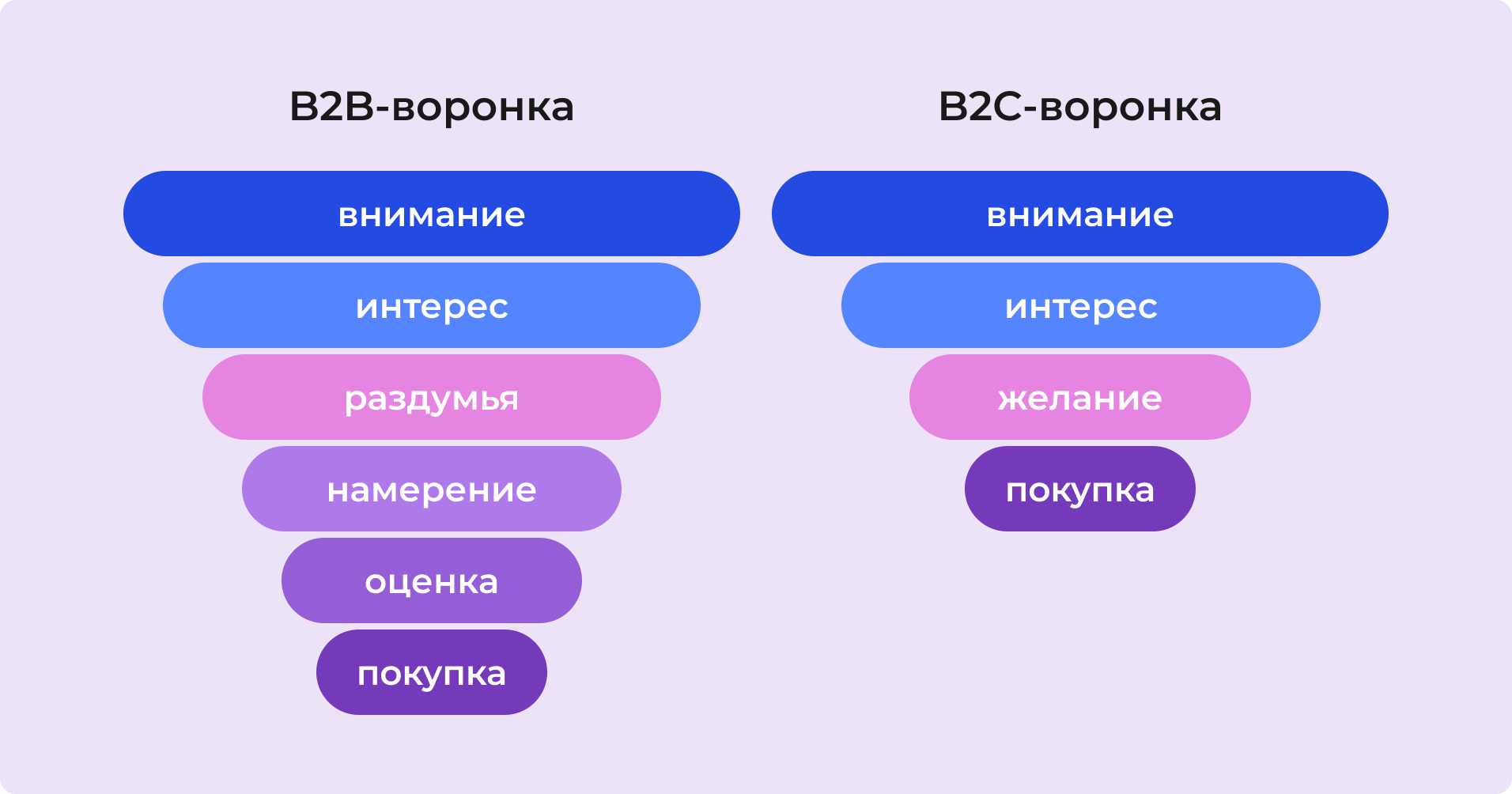 B2B-воронка

внимание

интерес

раздумья

намерение

оценка

покупка

B2C-воронка

внимание

интерес

желание

покупка